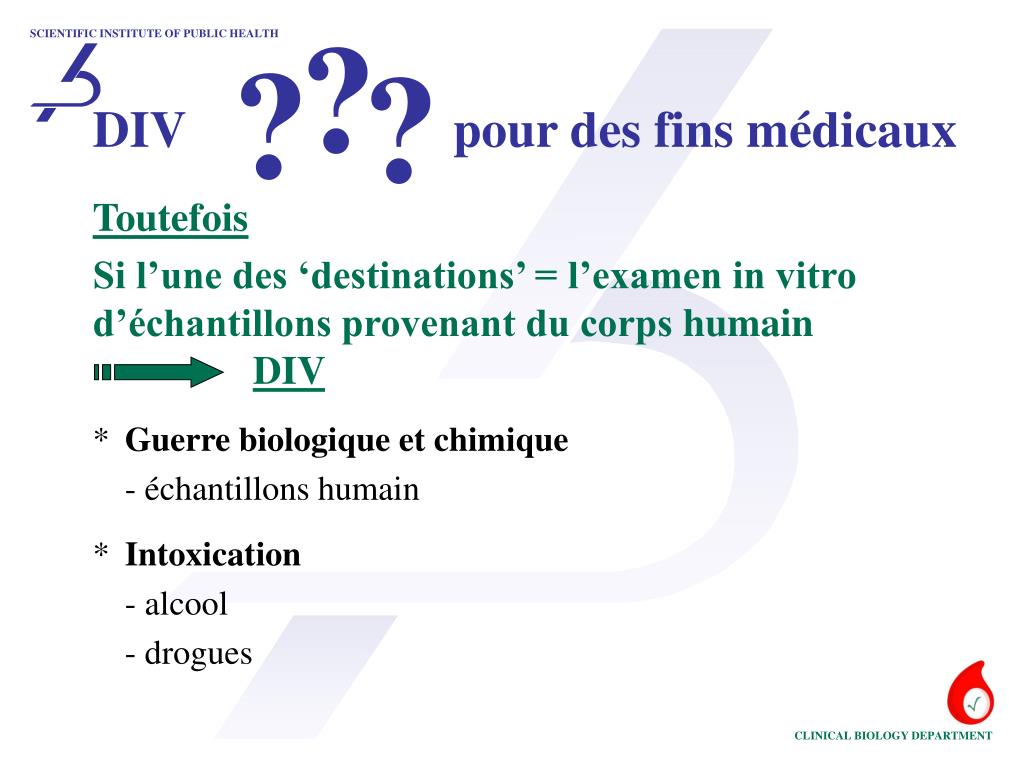 SCIENTIFIC INSTITUTE OF PUBLIC HEALTH

DIV ??? pour des fins médicaux

Toutefois

Si l’une des ‘destinations’ = l’examen in vitro d’échantillons provenant du corps humain

DIV

* Guerre biologique et chimique

- échantillons humain

* Intoxication

- alcool

- drogues

CLINICAL BIOLOGY DEPARTMENT